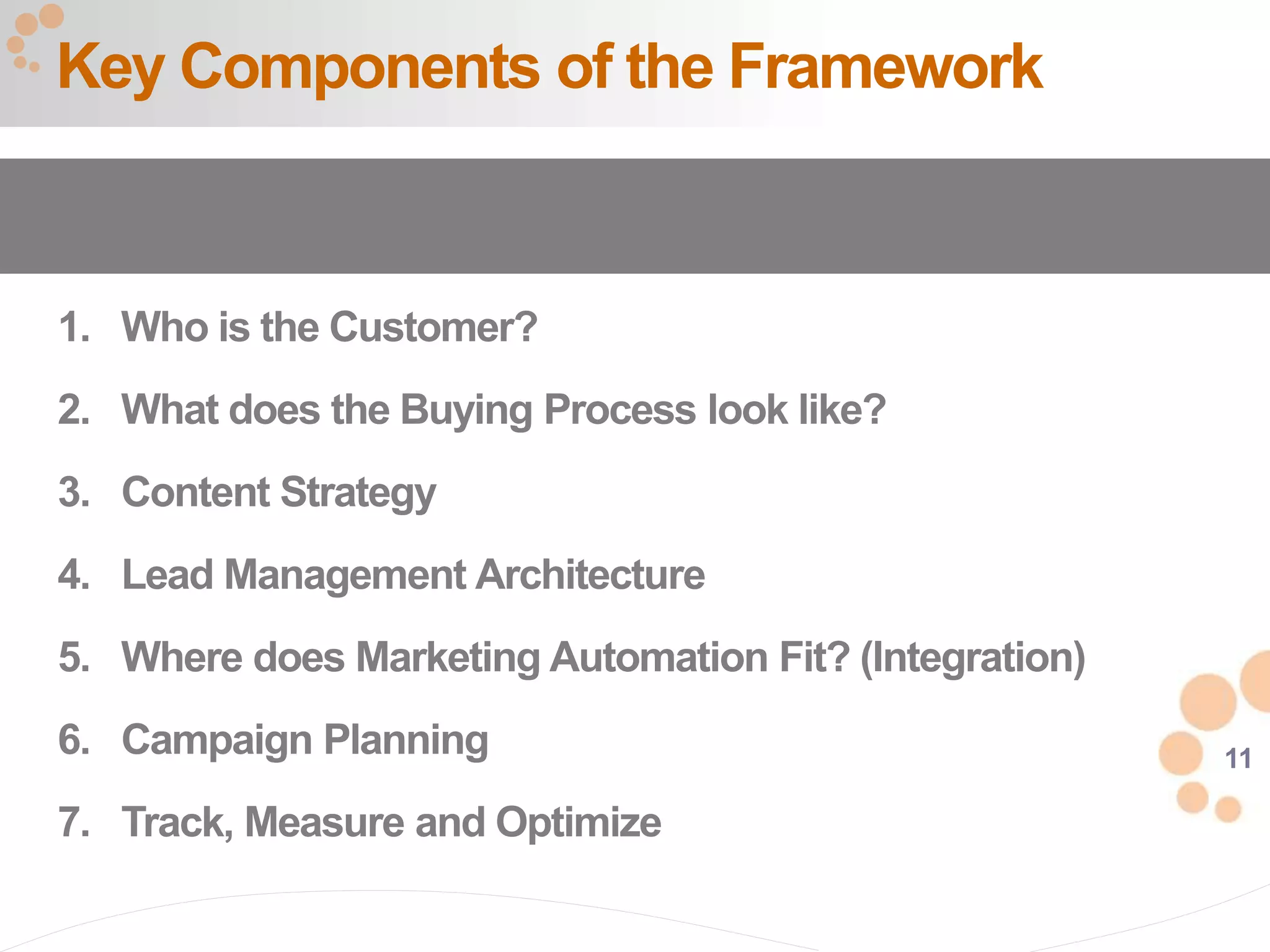 Key Components of the Framework

1. Who is the Customer?

2. What does the Buying Process look like?

3. Content Strategy

4. Lead Management Architecture

5. Where does Marketing Automation Fit? (Integration)

6. Campaign Planning

7. Track, Measure and Optimize

11